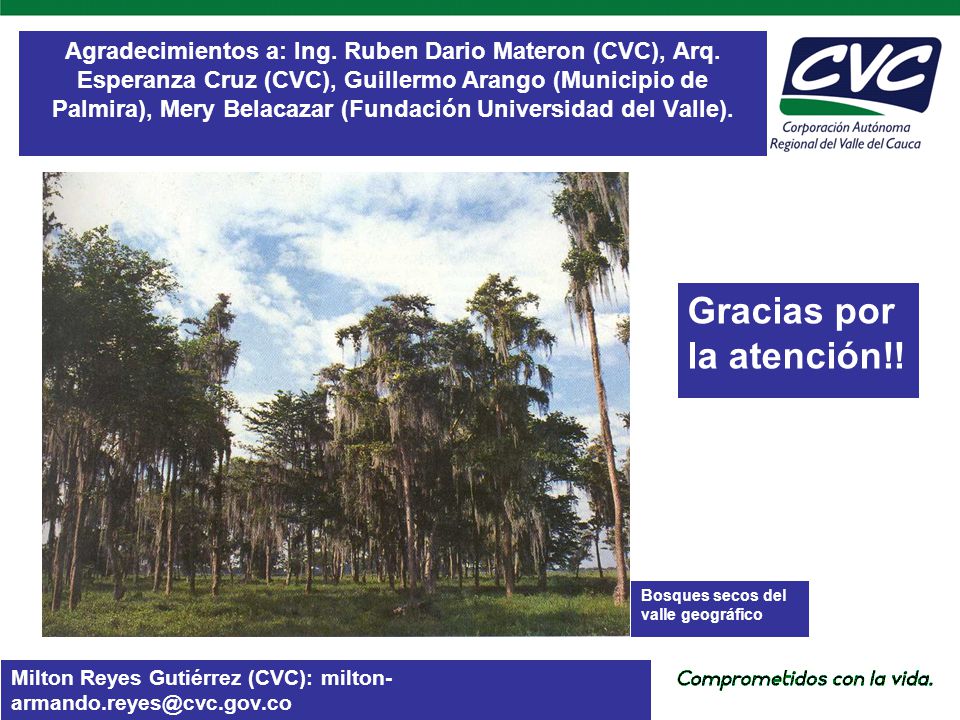 Agradecimientos a: Ing. Ruben Dario Materon (CVC), Arq. Esperanza Cruz (CVC), Guillermo Arango (Municipio de Palmira), Mery Belacazar (Fundación Universidad del Valle).

CVC
Corporación Autónoma Regional del Valle del Cauca

Gracias por la atención!!

Bosques secos del valle geográfico

Milton Reyes Gutiérrez (CVC): milton-armando.reyes@cvc.gov.co

Comprometidos con la vida.